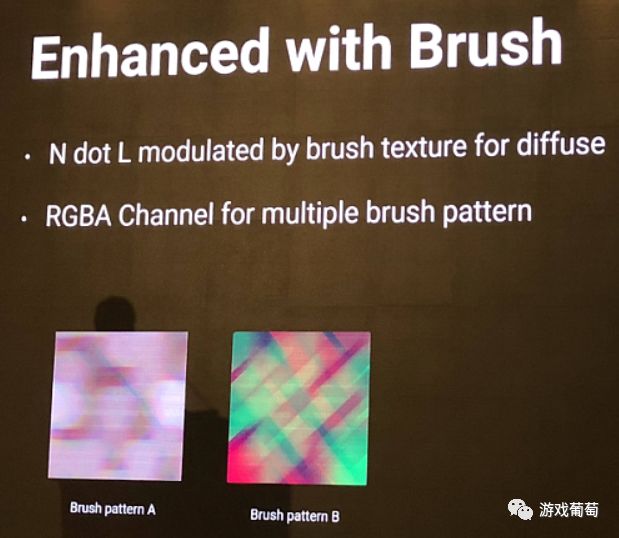 Enhanced with Brush

• N dot L modulated by brush texture for diffuse

• RGBA Channel for multiple brush pattern

Brush pattern A

Brush pattern B

游戏葡萄